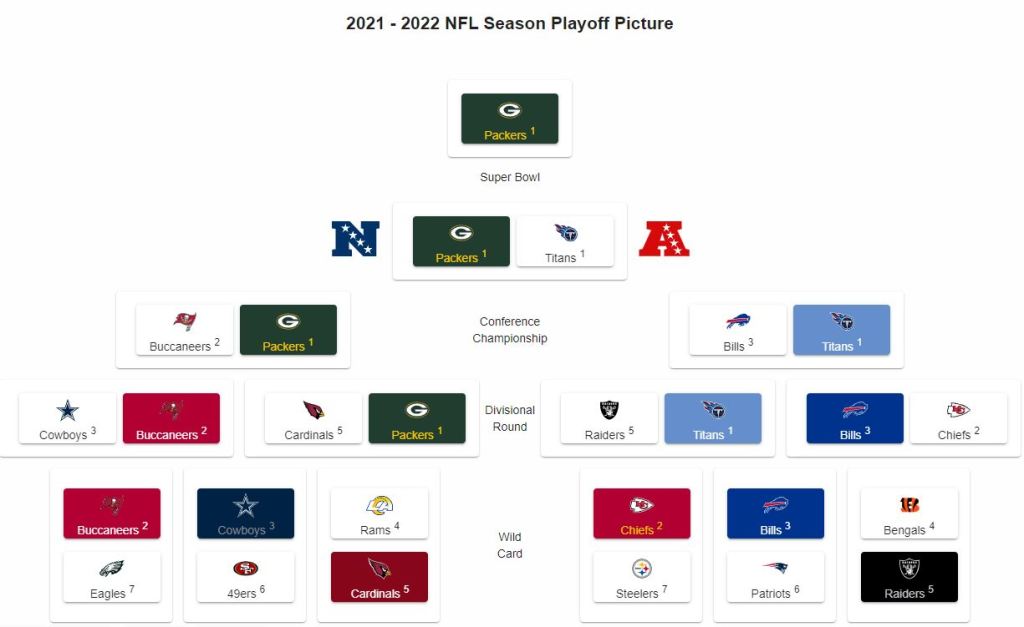 2021 - 2022 NFL Season Playoff Picture

Packers $^1$

Super Bowl

Packers $^1$ Titans $^1$

Buccaneers $^2$ Packers $^1$

Conference Championship

Bills $^3$ Titans $^1$

Cowboys $^3$ Buccaneers $^2$

Cardinals $^5$ Packers $^1$

Divisional Round

Raiders $^5$ Titans $^1$

Bills $^3$ Chiefs $^2$

Buccaneers $^2$
Eagles $^7$

Cowboys $^3$
49ers $^6$

Rams $^4$
Cardinals $^5$

Wild Card

Chiefs $^2$
Steelers $^7$

Bills $^3$
Patriots $^6$

Bengals $^4$
Raiders $^5$